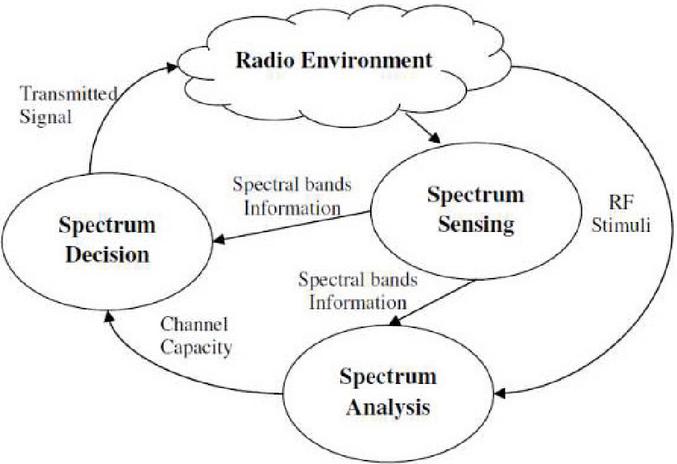 Radio Environment

Transmitted Signal

Spectral bands Information

Spectrum Sensing

RF Stimuli

Spectrum Decision

Spectral bands Information

Channel Capacity

Spectrum Analysis